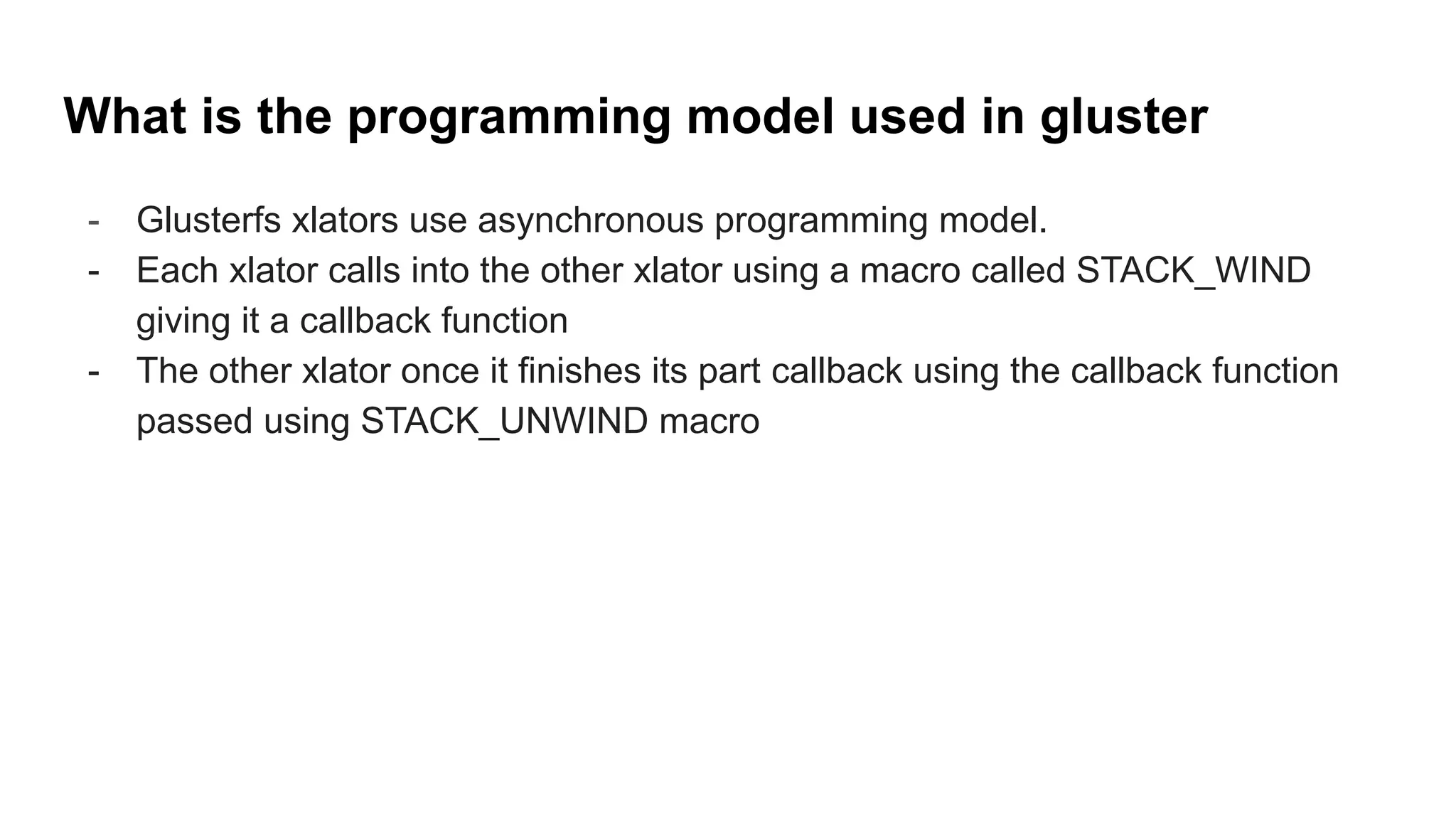 What is the programming model used in gluster

- Glusterfs xlators use asynchronous programming model.
- Each xlator calls into the other xlator using a macro called STACK_WIND giving it a callback function
- The other xlator once it finishes its part callback using the callback function passed using STACK_UNWIND macro